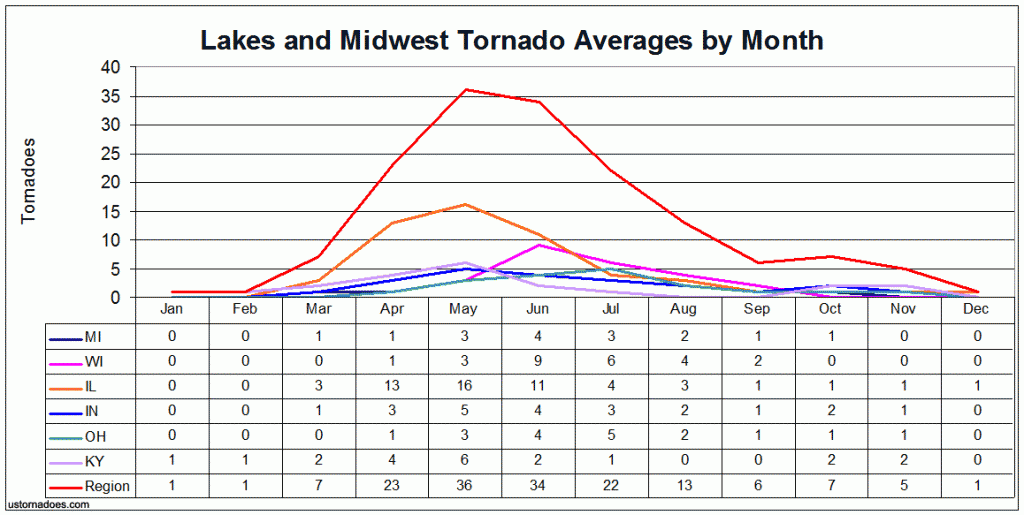 Lakes and Midwest Tornado Averages by Month

Tornadoes

40
35
30
25
20
15
10
5
0

| | Jan | Feb | Mar | Apr | May | Jun | Jul | Aug | Sep | Oct | Nov | Dec |
|---|---|---|---|---|---|---|---|---|---|---|---|---|
| MI | 0 | 0 | 1 | 1 | 3 | 4 | 3 | 2 | 1 | 1 | 0 | 0 |
| WI | 0 | 0 | 0 | 1 | 3 | 9 | 6 | 4 | 2 | 0 | 0 | 0 |
| IL | 0 | 0 | 3 | 13 | 16 | 11 | 4 | 3 | 1 | 1 | 1 | 1 |
| IN | 0 | 0 | 1 | 3 | 5 | 4 | 3 | 2 | 1 | 2 | 1 | 0 |
| OH | 0 | 0 | 0 | 1 | 3 | 4 | 5 | 2 | 1 | 1 | 1 | 0 |
| KY | 1 | 1 | 2 | 4 | 6 | 2 | 1 | 0 | 0 | 2 | 2 | 0 |
| Region | 1 | 1 | 7 | 23 | 36 | 34 | 22 | 13 | 6 | 7 | 5 | 1 |

ustornadoes.com